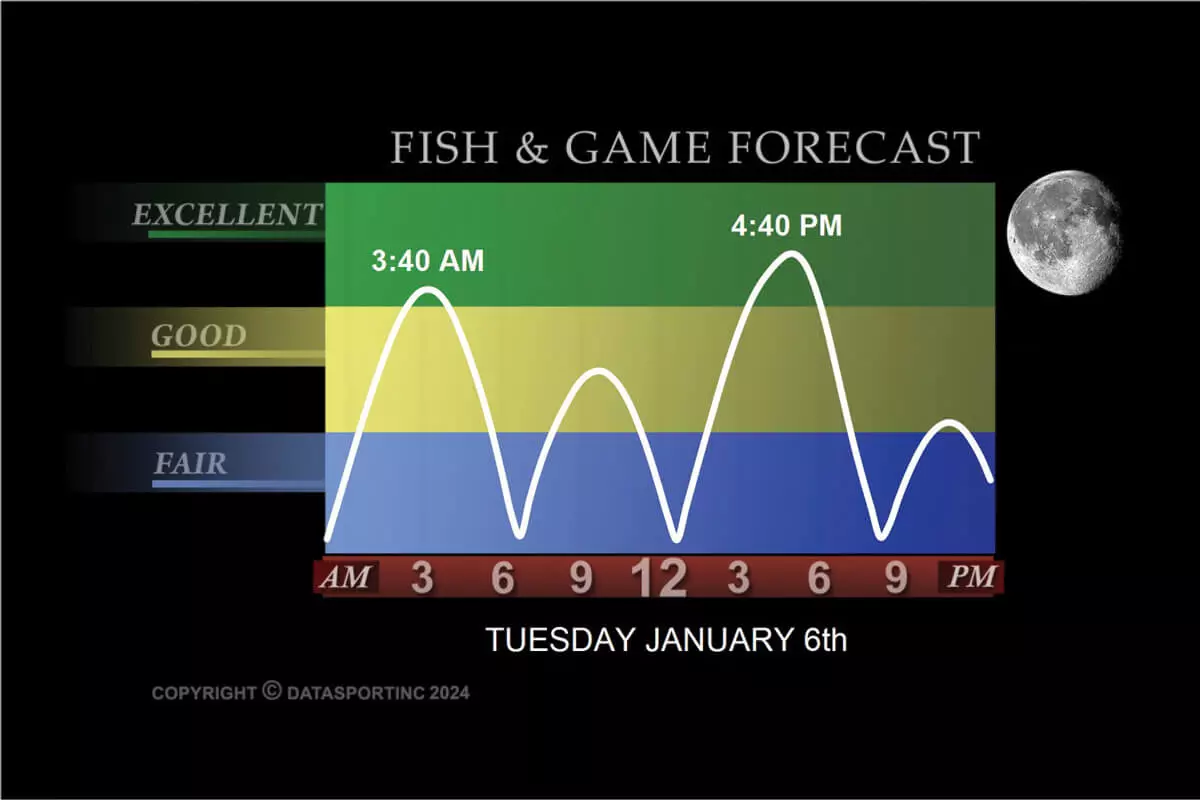 FISH & GAME FORECAST

EXCELLENT

GOOD

FAIR

3:40 AM

4:40 PM

AM 3 6 9 12 3 6 9 PM

TUESDAY JANUARY 6th

COPYRIGHT © DATASPORTINC 2024